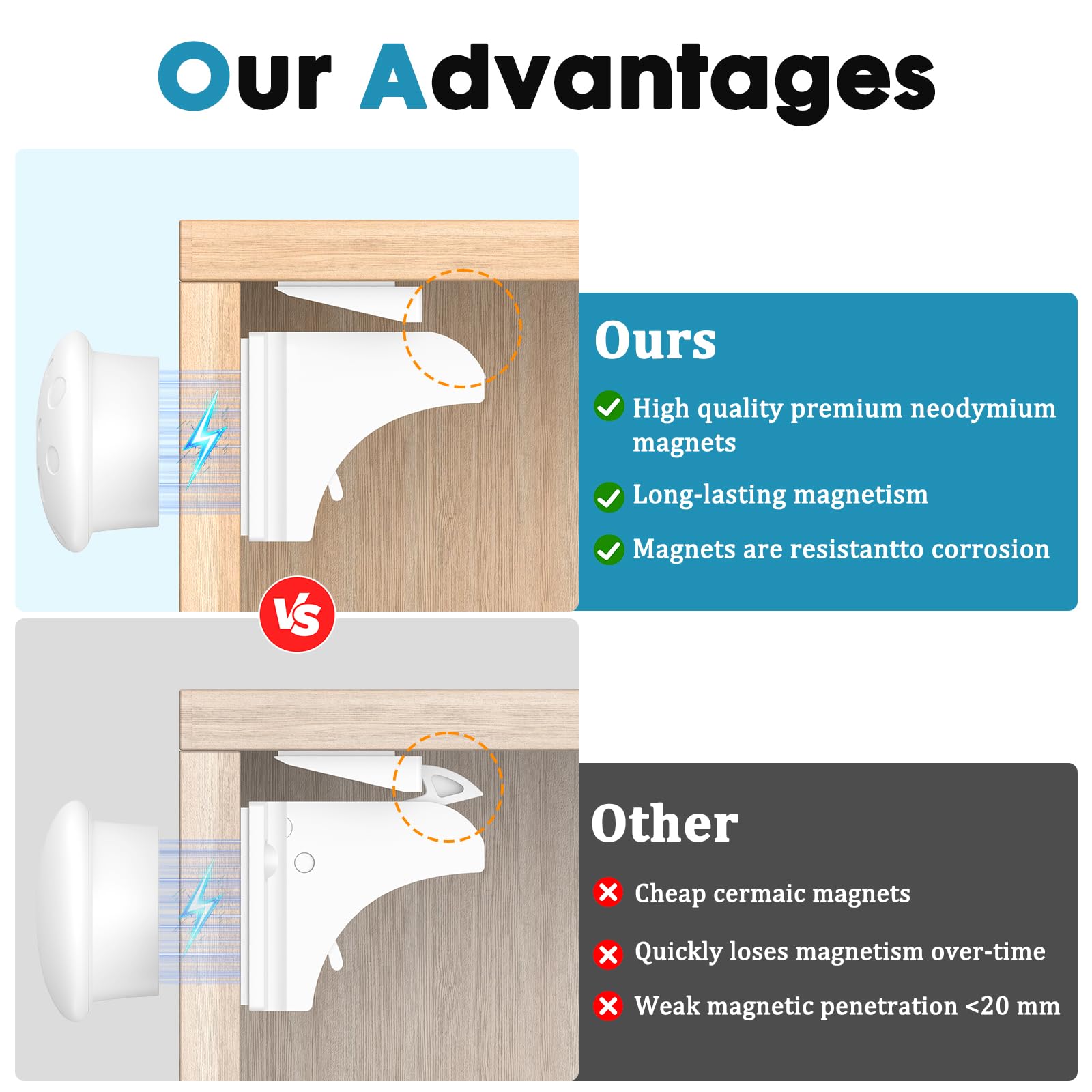 Our Advantages

Ours

High quality premium neodymium magnets

Long-lasting magnetism

Magnets are resistantto corrosion

VS

Other

Cheap cermaic magnets

Quickly loses magnetism over-time

Weak magnetic penetration <20 mm